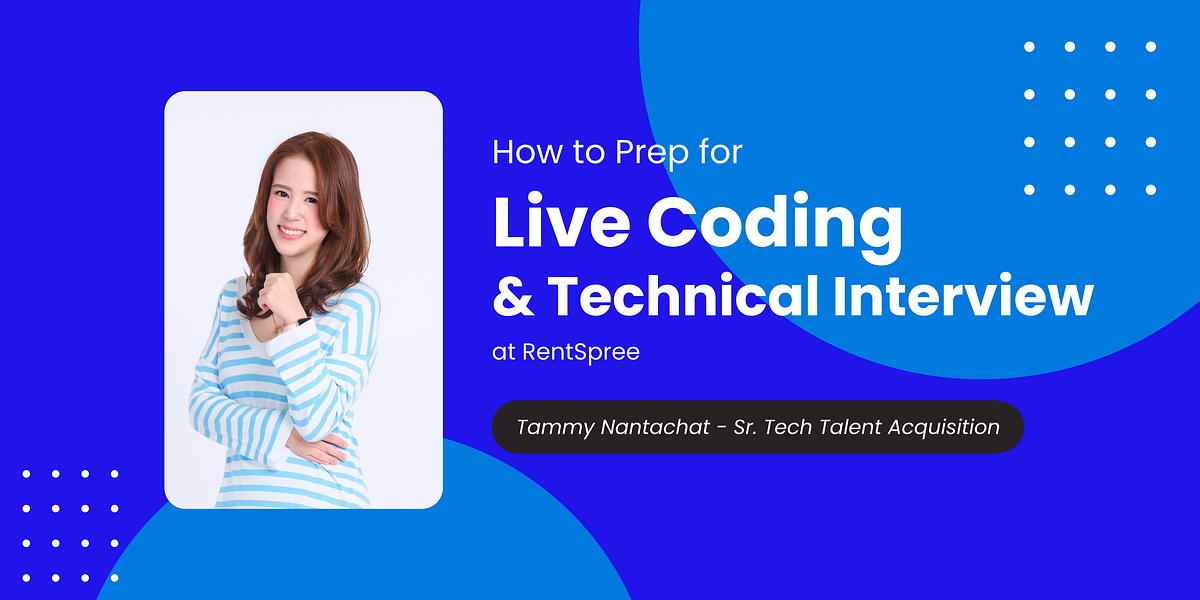 How to Prep for

Live Coding

& Technical Interview

at RentSpree

Tammy Nantachat - Sr. Tech Talent Acquisition